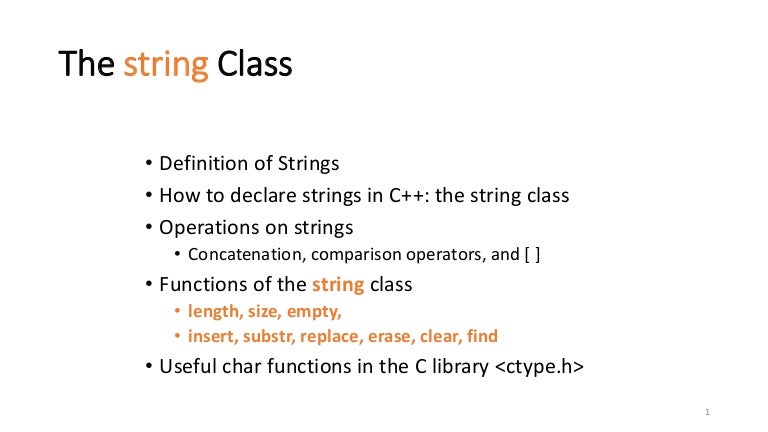 The string Class

• Definition of Strings
• How to declare strings in C++: the string class
• Operations on strings
  • Concatenation, comparison operators, and [ ]
• Functions of the string class
  • length, size, empty,
  • insert, substr, replace, erase, clear, find
• Useful char functions in the C library <ctype.h>

1